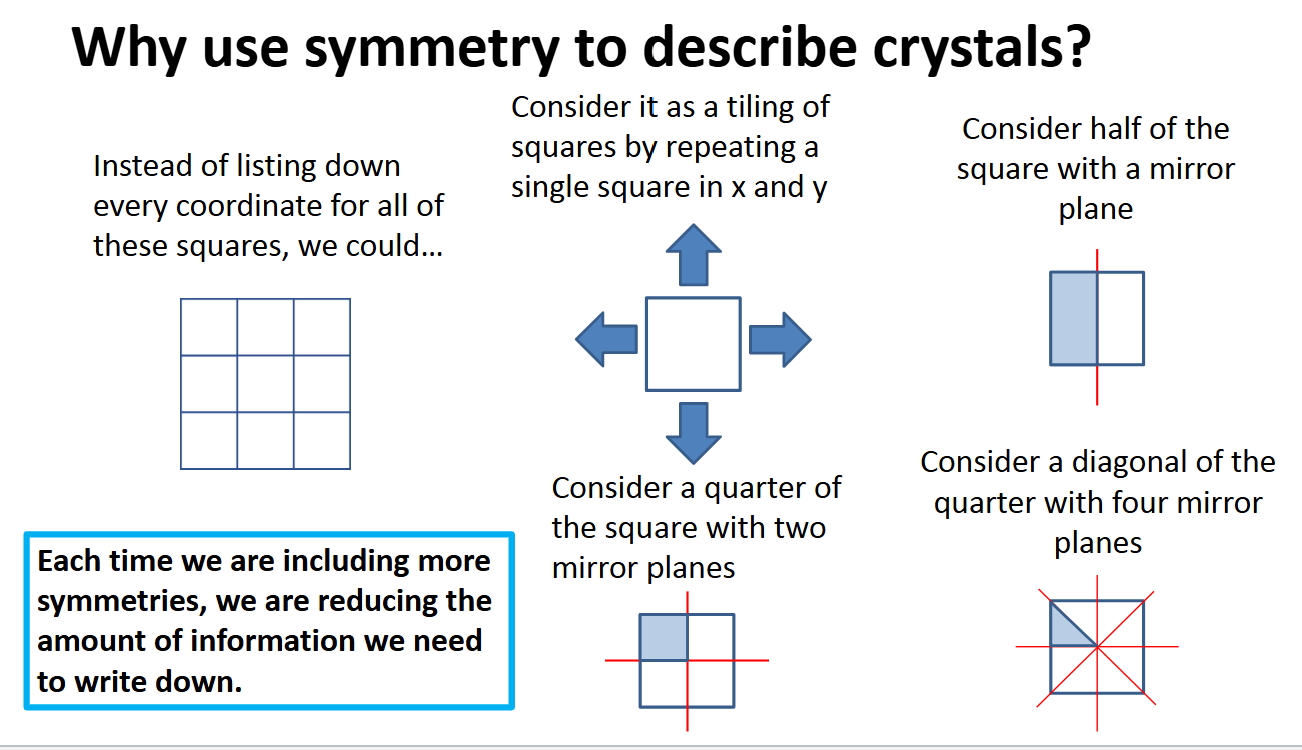 Why use symmetry to describe crystals?

Instead of listing down every coordinate for all of these squares, we could…

Consider it as a tiling of squares by repeating a single square in x and y

Consider half of the square with a mirror plane

Consider a quarter of the square with two mirror planes

Consider a diagonal of the quarter with four mirror planes

Each time we are including more symmetries, we are reducing the amount of information we need to write down.